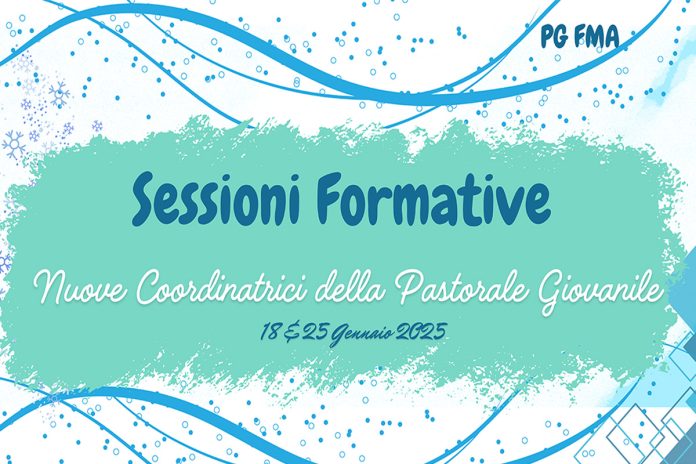 PG FMA

Sessioni Formative

Nuove Coordinatrici della Pastorale Giovanile

18 & 25 Gennaio 2025